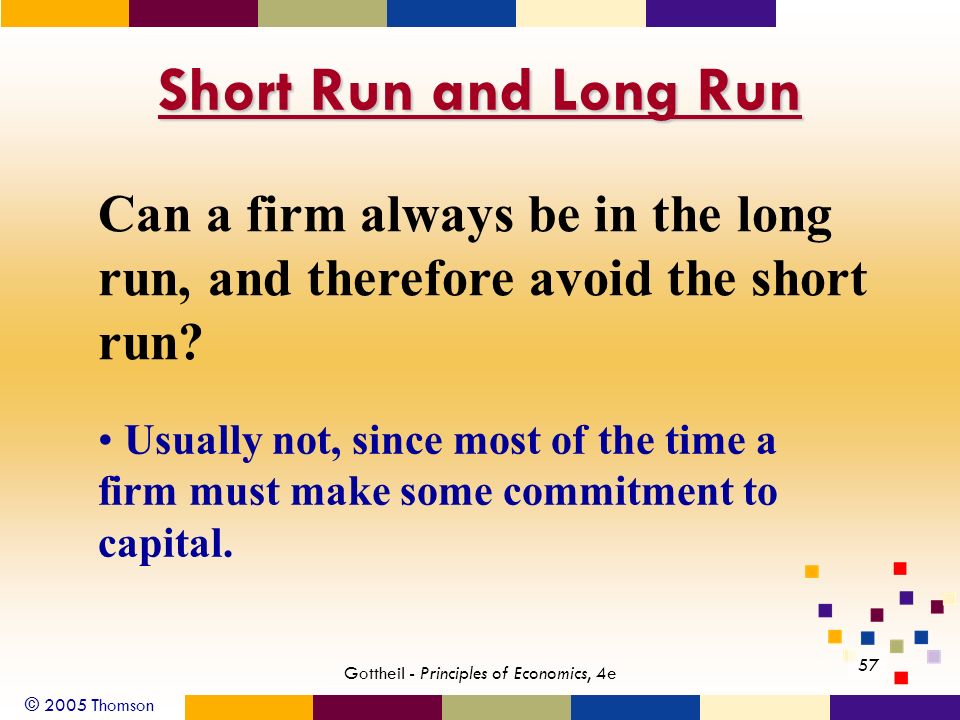 Short Run and Long Run

Can a firm always be in the long run, and therefore avoid the short run?

• Usually not, since most of the time a firm must make some commitment to capital.

Gottheil - Principles of Economics, 4e

57

© 2005 Thomson